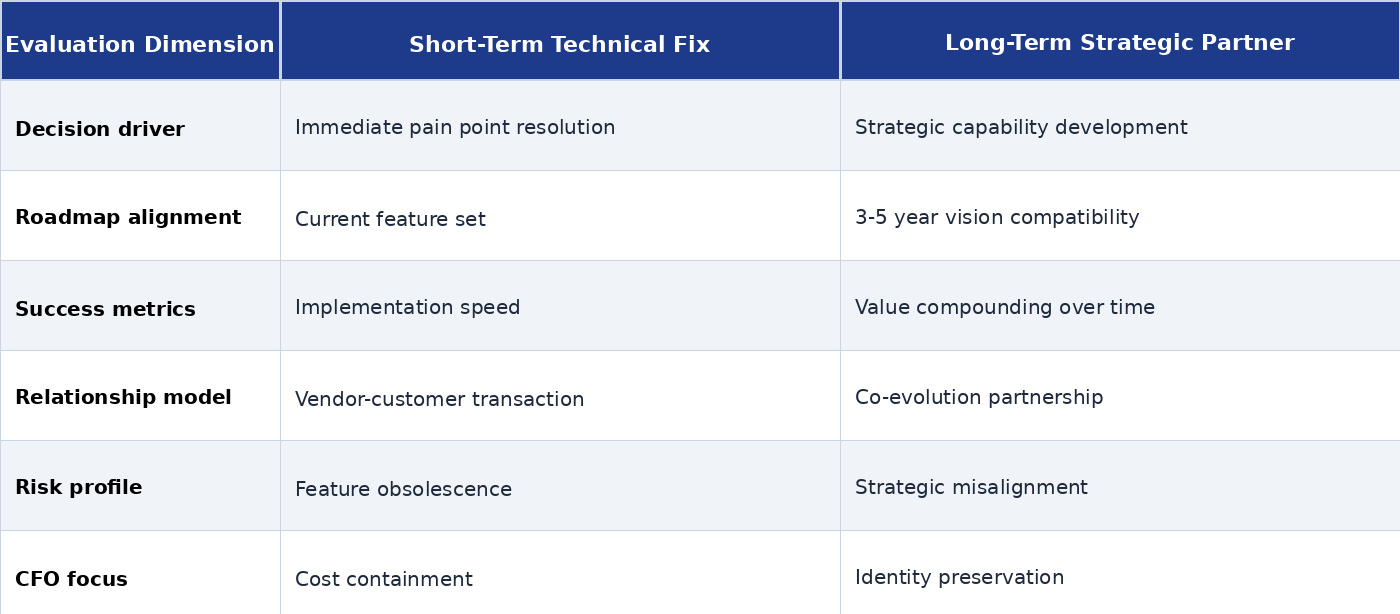 | Evaluation Dimension | Short-Term Technical Fix | Long-Term Strategic Partner |
|---|---|---|
| Decision driver | Immediate pain point resolution | Strategic capability development |
| Roadmap alignment | Current feature set | 3-5 year vision compatibility |
| Success metrics | Implementation speed | Value compounding over time |
| Relationship model | Vendor-customer transaction | Co-evolution partnership |
| Risk profile | Feature obsolescence | Strategic misalignment |
| CFO focus | Cost containment | Identity preservation |